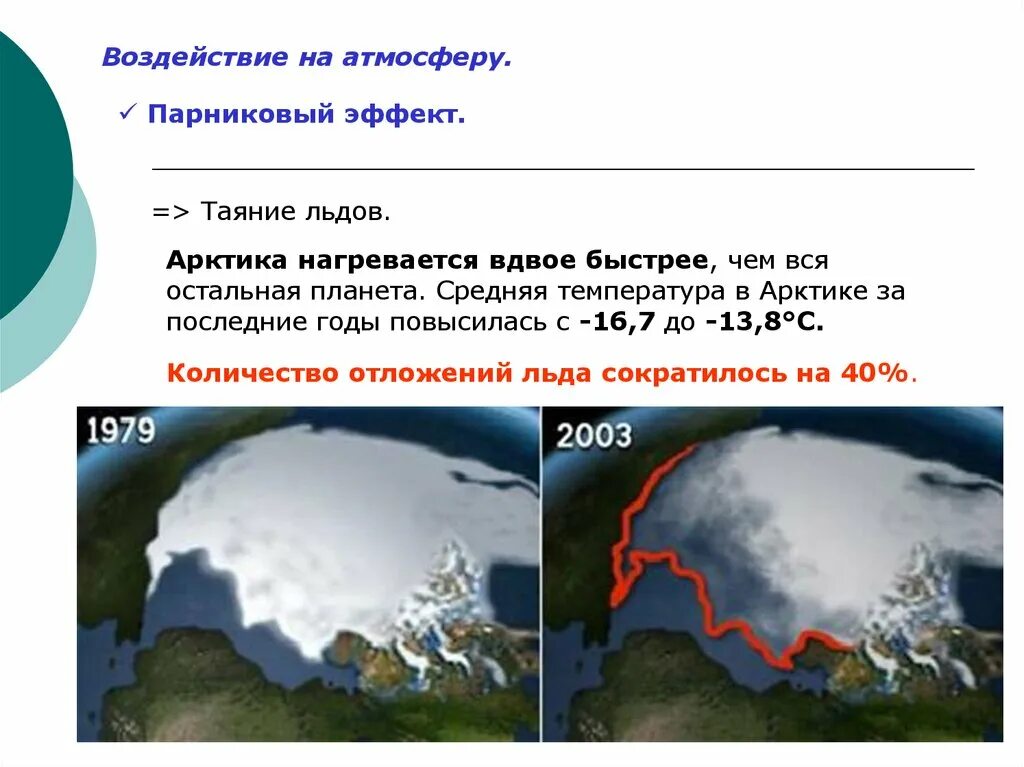 Воздействие на атмосферу.

✓ Парниковый эффект.

=> Таяние льдов.

Арктика нагревается вдвое быстрее, чем вся остальная планета. Средняя температура в Арктике за последние годы повысилась с -16,7 до -13,8°С.

Количество отложений льда сократилось на 40%.

1979

2003